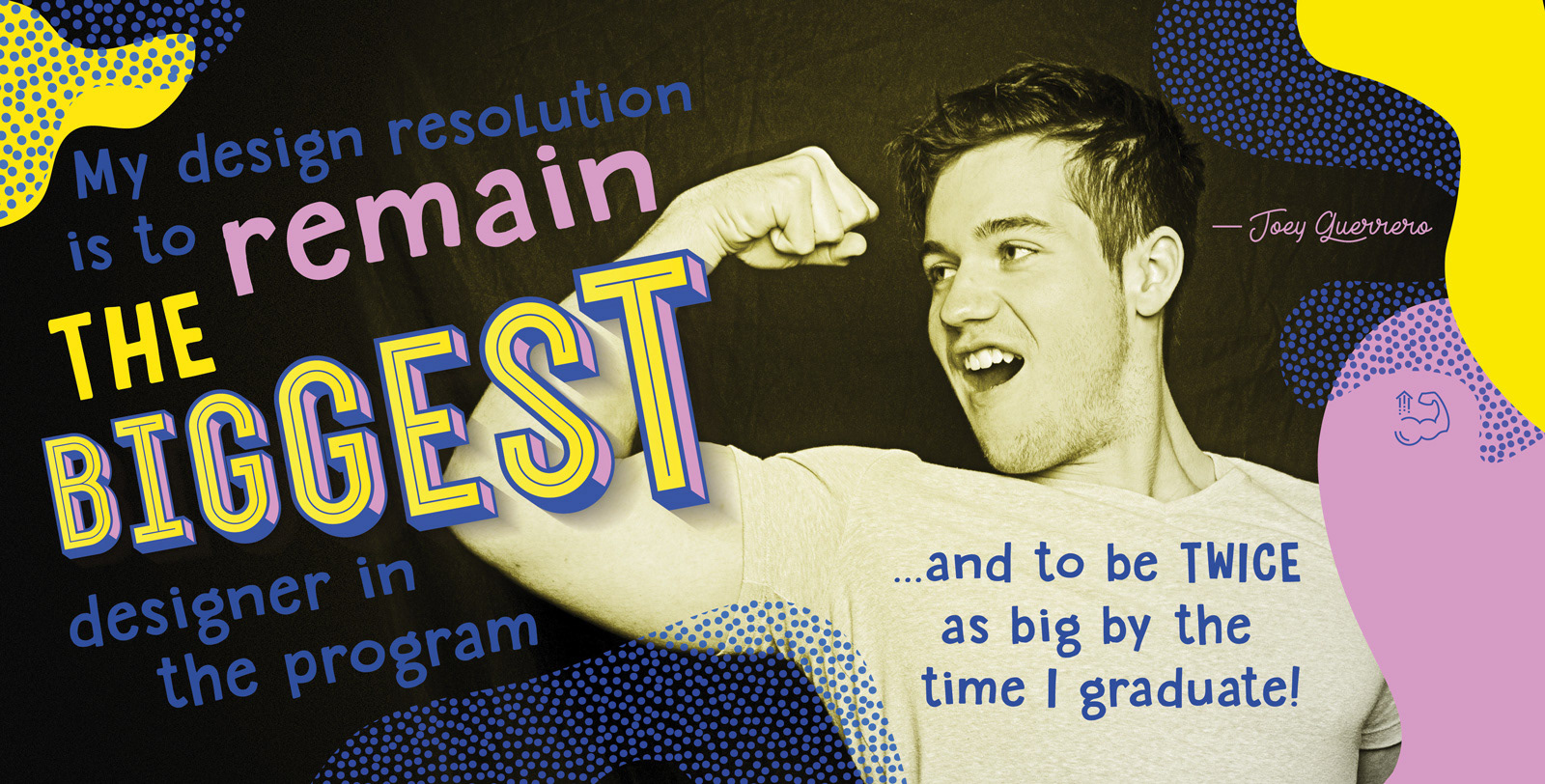 My design resolution is to remain THE BIGGEST designer in the program

— Joey Guerrero

...and to be TWICE as big by the time I graduate!